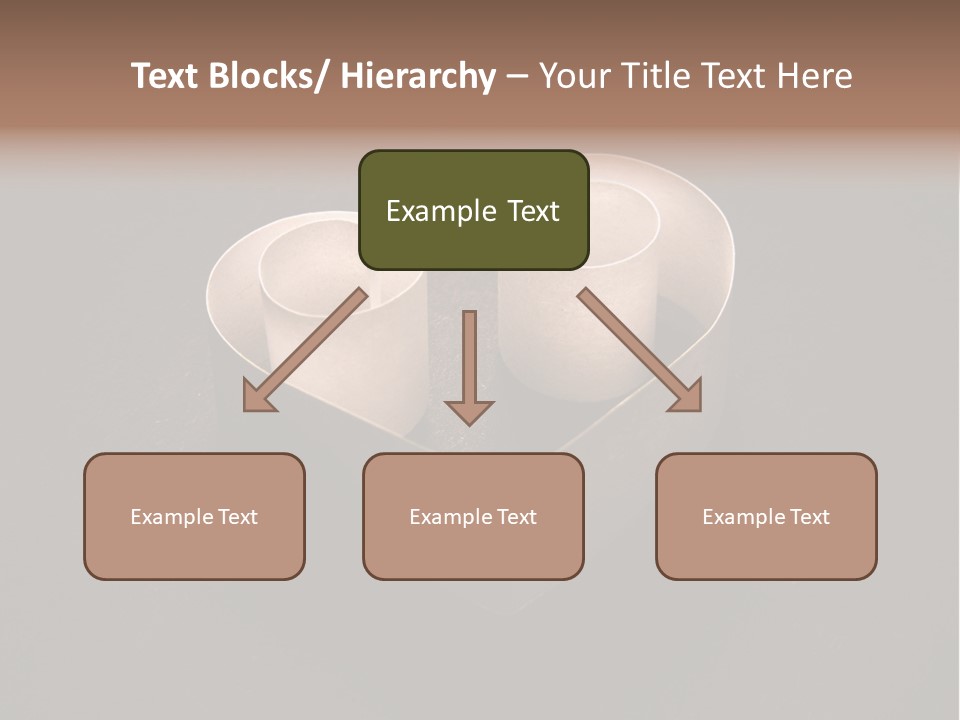 Text Blocks/ Hierarchy – Your Title Text Here

Example Text

Example Text

Example Text

Example Text